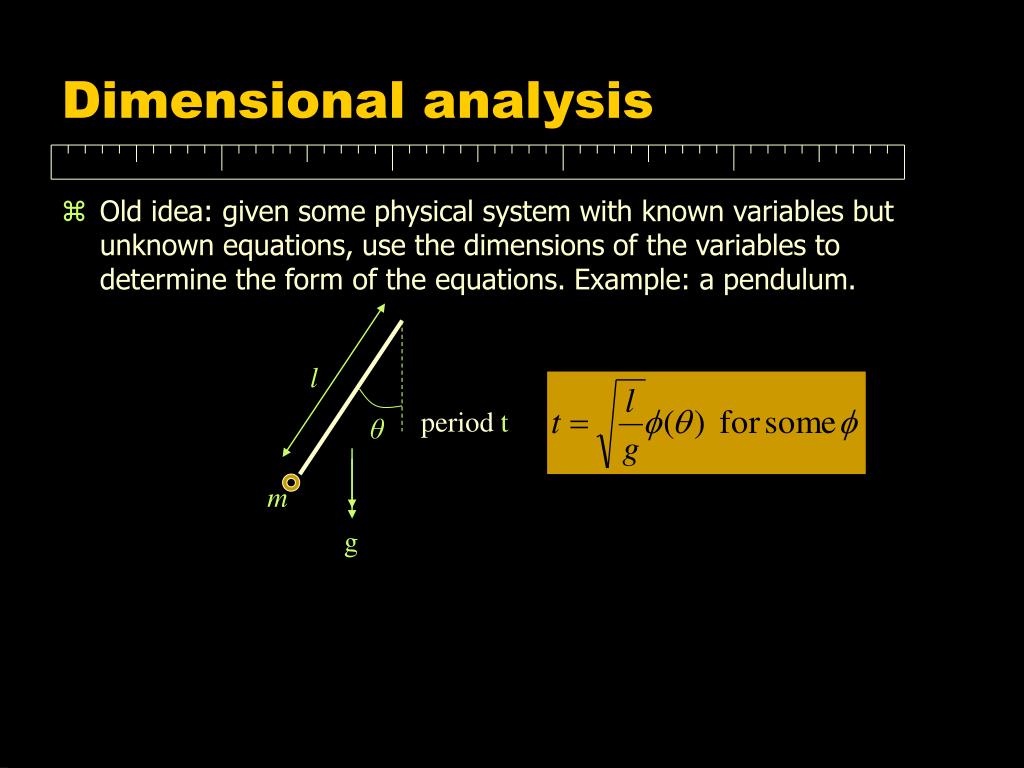 Dimensional analysis

⌘ Old idea: given some physical system with known variables but unknown equations, use the dimensions of the variables to determine the form of the equations. Example: a pendulum.

$l$

$\theta$

period t

$m$

g

$t = \sqrt{\frac{l}{g}}\phi(\theta)$ for some $\phi$